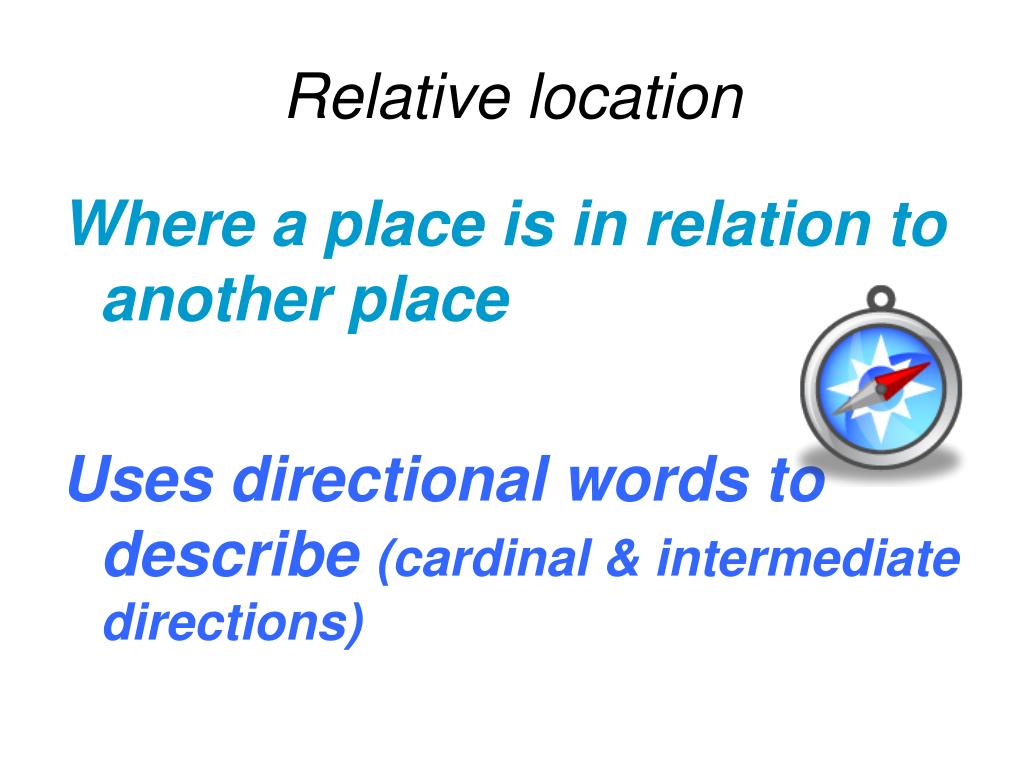 Relative location

Where a place is in relation to another place

Uses directional words to describe (cardinal & intermediate directions)